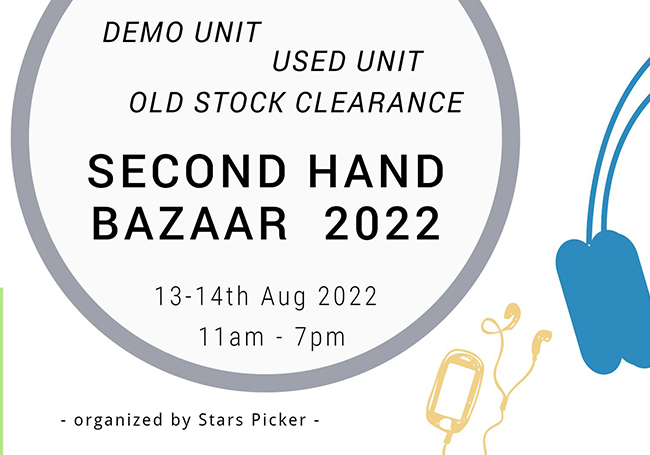 DEMO UNIT
USED UNIT
OLD STOCK CLEARANCE

SECOND HAND BAZAAR 2022

13-14th Aug 2022
11am - 7pm

- organized by Stars Picker -